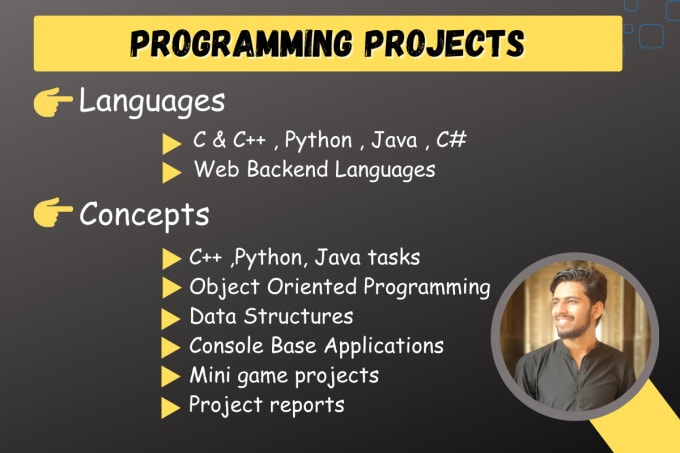 PROGRAMMING PROJECTS

Languages

C & C++ , Python , Java , C#
Web Backend Languages

Concepts

C++ ,Python, Java tasks
Object Oriented Programming
Data Structures
Console Base Applications
Mini game projects
Project reports